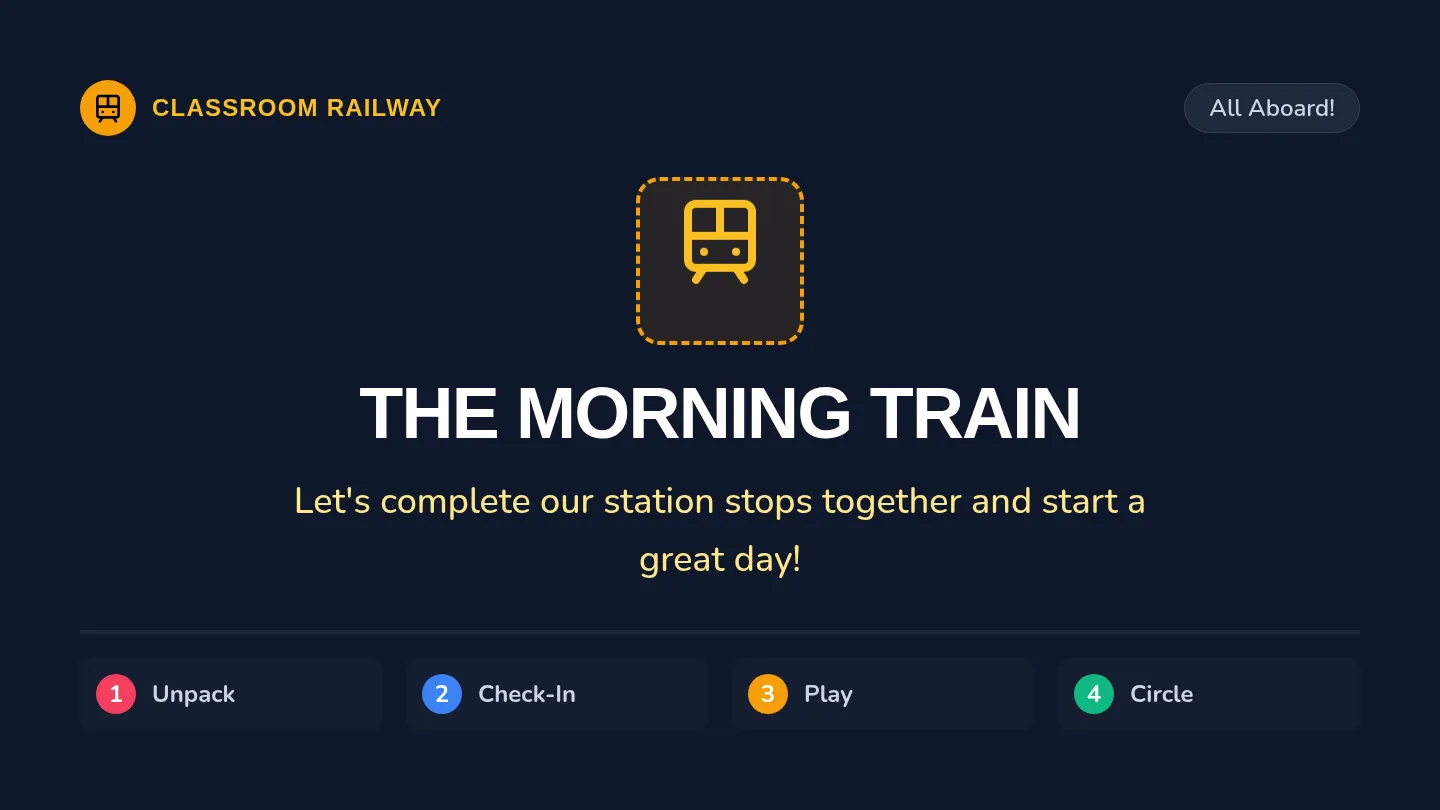 CLASSROOM RAILWAY

All Aboard!

THE MORNING TRAIN

Let's complete our station stops together and start a great day!

1 Unpack

2 Check-In

3 Play

4 Circle